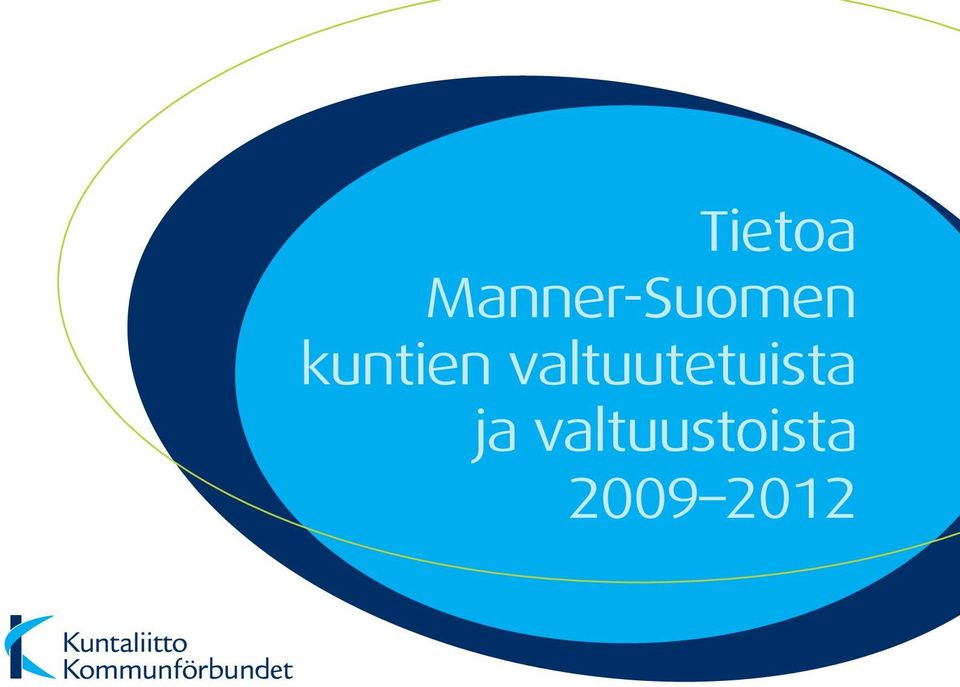 Tietoa Manner-Suomen kuntien valtuutetuista ja valtuustoista 2009–2012

Kuntaliitto
Kommunförbundet